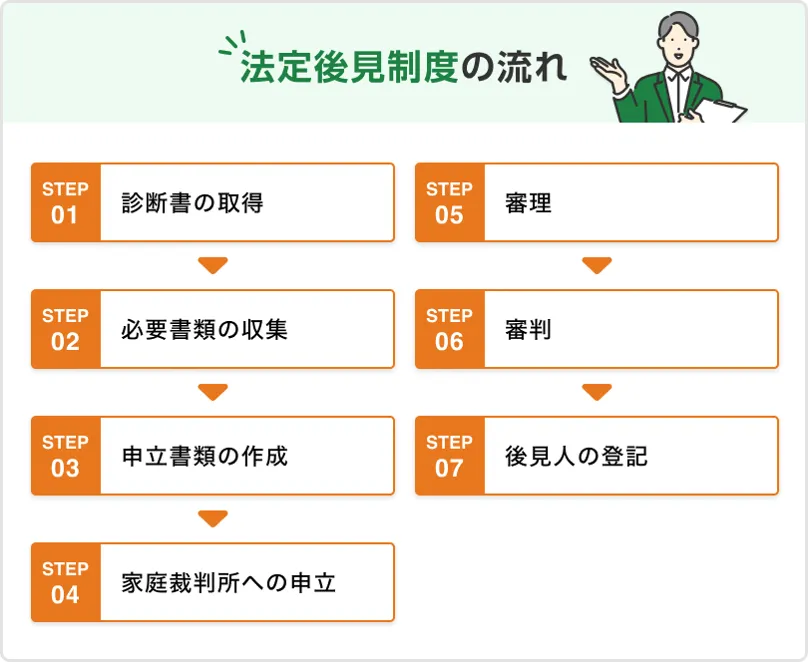 法定後見制度の流れ

STEP 01 診断書の取得

STEP 02 必要書類の収集

STEP 03 申立書類の作成

STEP 04 家庭裁判所への申立

STEP 05 審理

STEP 06 審判

STEP 07 後見人の登記